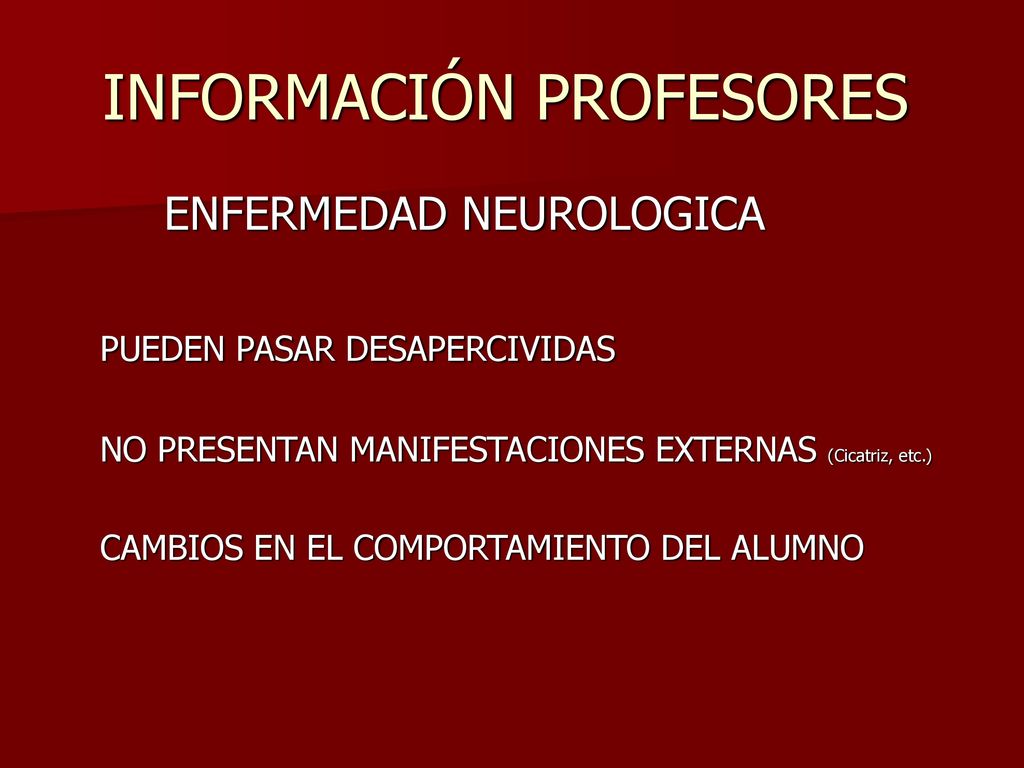 INFORMACIÓN PROFESORES

ENFERMEDAD NEUROLOGICA

PUEDEN PASAR DESAPERCIVIDAS

NO PRESENTAN MANIFESTACIONES EXTERNAS (Cicatriz, etc.)

CAMBIOS EN EL COMPORTAMIENTO DEL ALUMNO